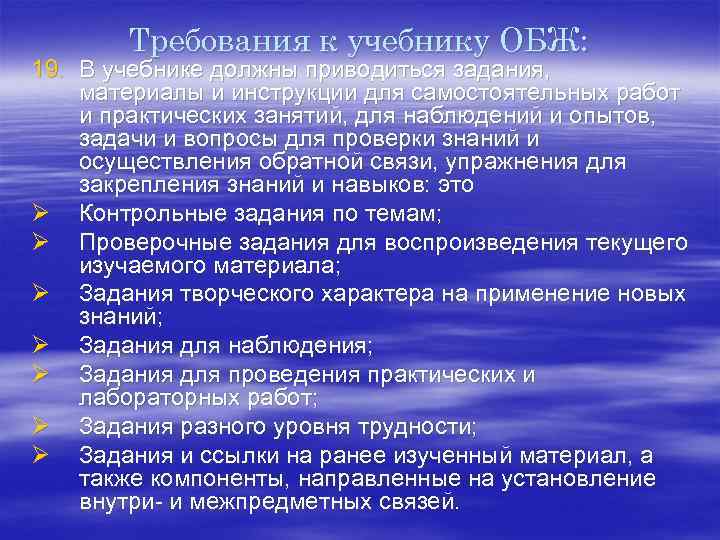 Требования к учебнику ОБЖ:

19. В учебнике должны приводиться задания, материалы и инструкции для самостоятельных работ и практических занятий, для наблюдений и опытов, задачи и вопросы для проверки знаний и осуществления обратной связи, упражнения для закрепления знаний и навыков: это

➢ Контрольные задания по темам;
➢ Проверочные задания для воспроизведения текущего изучаемого материала;
➢ Задания творческого характера на применение новых знаний;
➢ Задания для наблюдения;
➢ Задания для проведения практических и лабораторных работ;
➢ Задания разного уровня трудности;
➢ Задания и ссылки на ранее изученный материал, а также компоненты, направленные на установление внутри- и межпредметных связей.